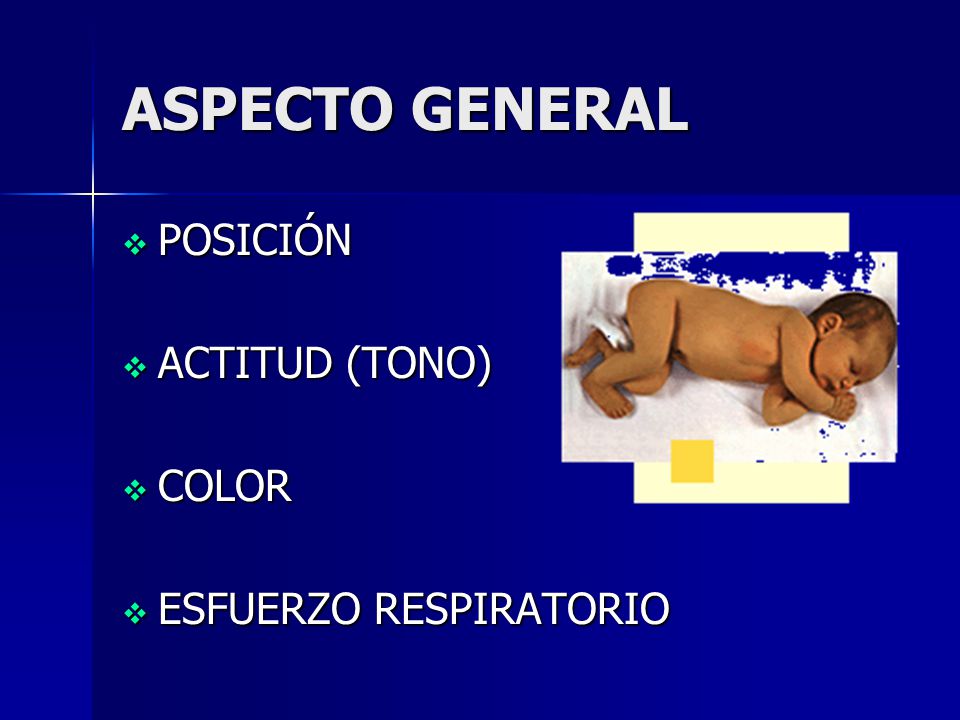 ASPECTO GENERAL

❖ POSICIÓN

❖ ACTITUD (TONO)

❖ COLOR

❖ ESFUERZO RESPIRATORIO